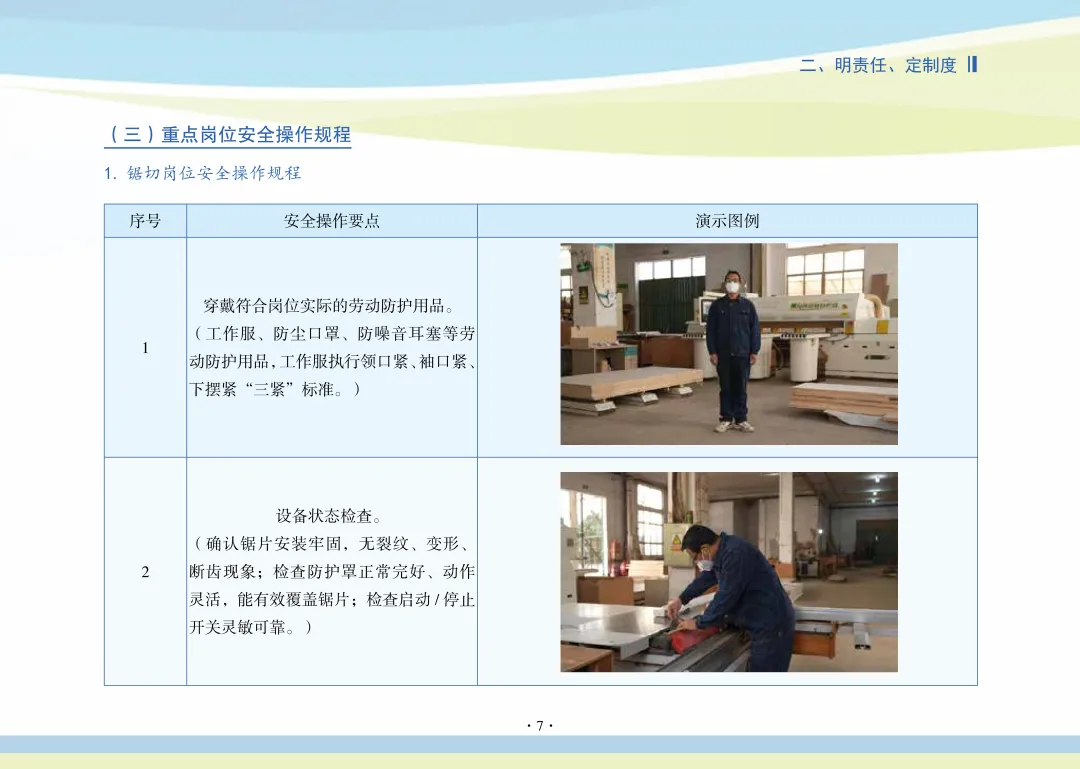 二、明责任、定制度

（三）重点岗位安全操作规程

1. 锯切岗位安全操作规程

| 序号 | 安全操作要点 | 演示图例 |
|---|---|---|
| 1 | 穿戴符合岗位实际的劳动防护用品。（工作服、防尘口罩、防噪音耳塞等劳动防护用品，工作服执行领口紧、袖口紧、下摆紧“三紧”标准。） | |
| 2 | 设备状态检查。（确认锯片安装牢固，无裂纹、变形、断齿现象；检查防护罩正常完好、动作灵活，能有效覆盖锯片；检查启动 / 停止开关灵敏可靠。） | |

· 7 ·